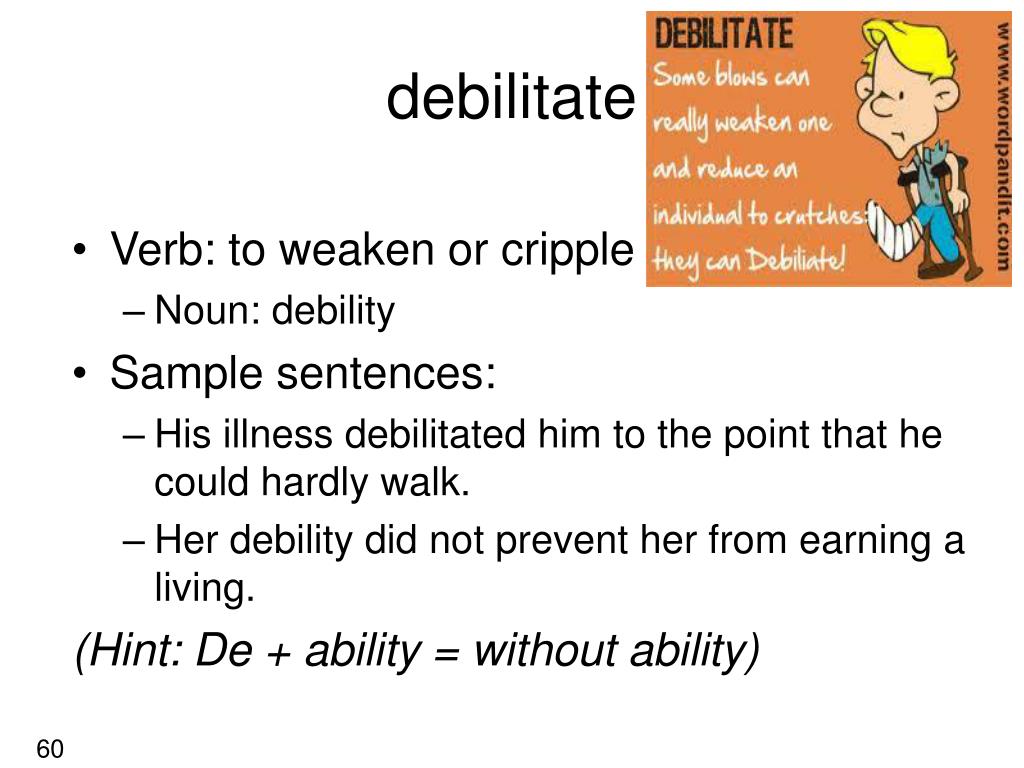 debilitate

DEBILITATE
Some blows can really weaken one and reduce an individual to crutches: they can Debiliate!

www.wordpandit.com

• Verb: to weaken or cripple
– Noun: debility
• Sample sentences:
– His illness debilitated him to the point that he could hardly walk.
– Her debility did not prevent her from earning a living.

(Hint: De + ability = without ability)

60